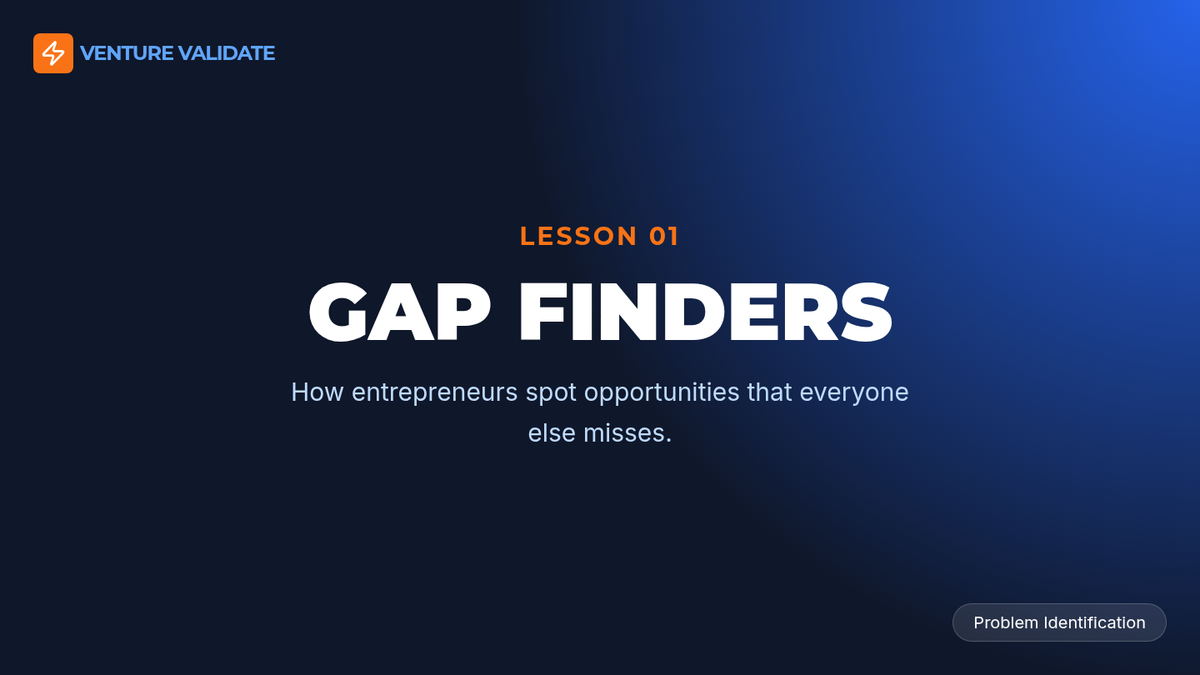 VENTURE VALIDATE

LESSON 01

GAP FINDERS

How entrepreneurs spot opportunities that everyone else misses.

Problem Identification